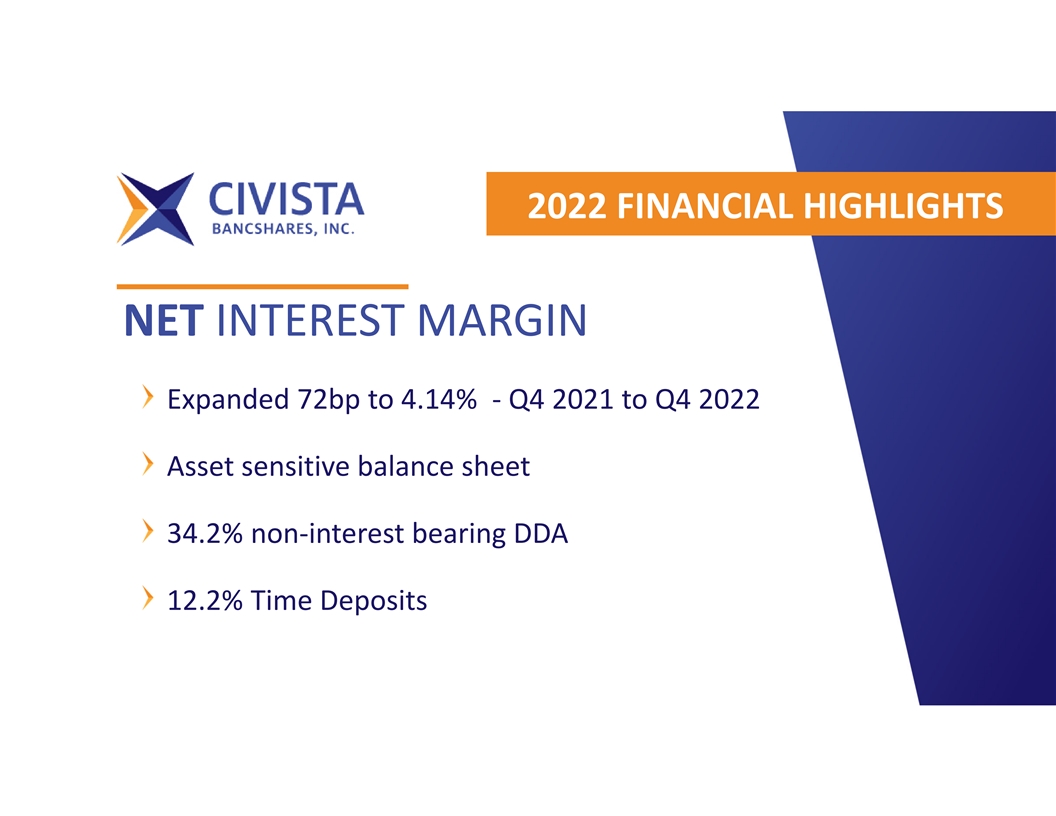 CIVISTA
BANCSHARES, INC.

2022 FINANCIAL HIGHLIGHTS

NET INTEREST MARGIN

Expanded 72bp to 4.14% - Q4 2021 to Q4 2022

Asset sensitive balance sheet

34.2% non-interest bearing DDA

12.2% Time Deposits